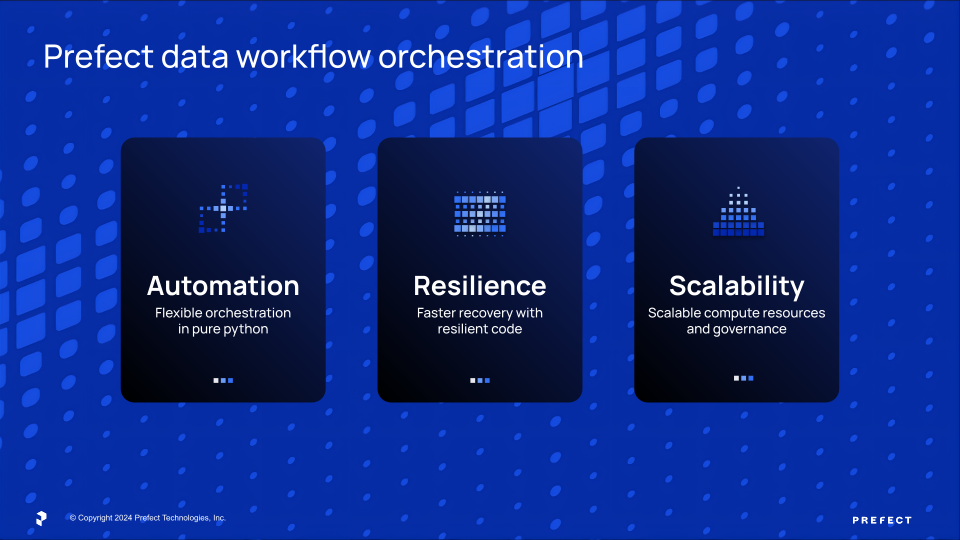 Prefect data workflow orchestration

Automation
Flexible orchestration in pure python

Resilience
Faster recovery with resilient code

Scalability
Scalable compute resources and governance

© Copyright 2024 Prefect Technologies, Inc.

PREFECT